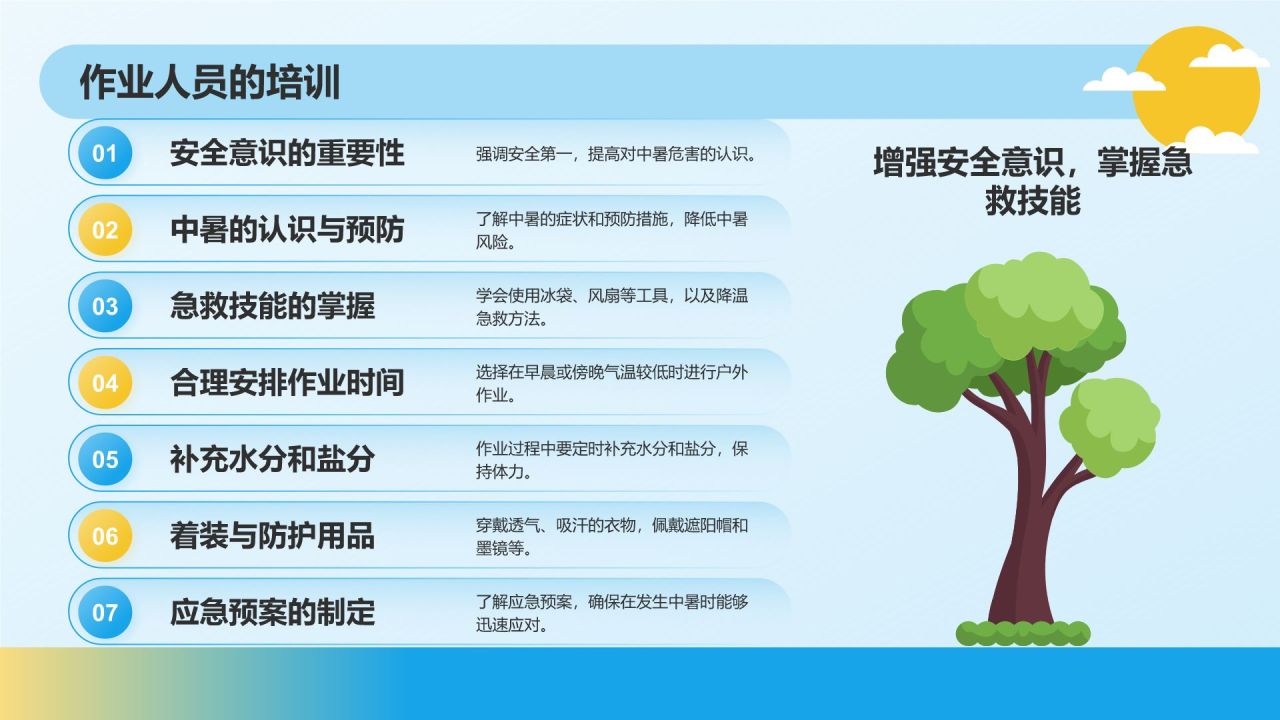 作业人员的培训

01 安全意识的重要性
强调安全第一，提高对中暑危害的认识。

02 中暑的认识与预防
了解中暑的症状和预防措施，降低中暑风险。

03 急救技能的掌握
学会使用冰袋、风扇等工具，以及降温急救方法。

04 合理安排作业时间
选择在早晨或傍晚气温较低时进行户外作业。

05 补充水分和盐分
作业过程中要定时补充水分和盐分，保持体力。

06 着装与防护用品
穿戴透气、吸汗的衣物，佩戴遮阳帽和墨镜等。

07 应急预案的制定
了解应急预案，确保在发生中暑时能够迅速应对。

增强安全意识，掌握急救技能